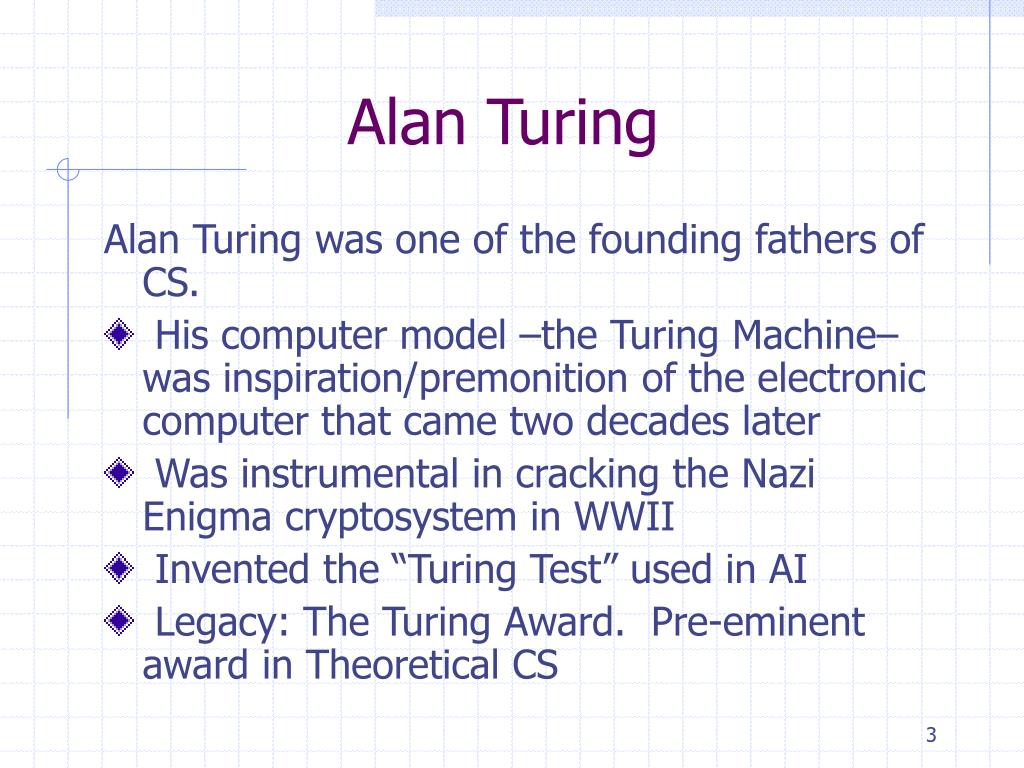 Alan Turing

Alan Turing was one of the founding fathers of CS.

His computer model –the Turing Machine– was inspiration/premonition of the electronic computer that came two decades later

Was instrumental in cracking the Nazi Enigma cryptosystem in WWII

Invented the “Turing Test” used in AI

Legacy: The Turing Award. Pre-eminent award in Theoretical CS

3